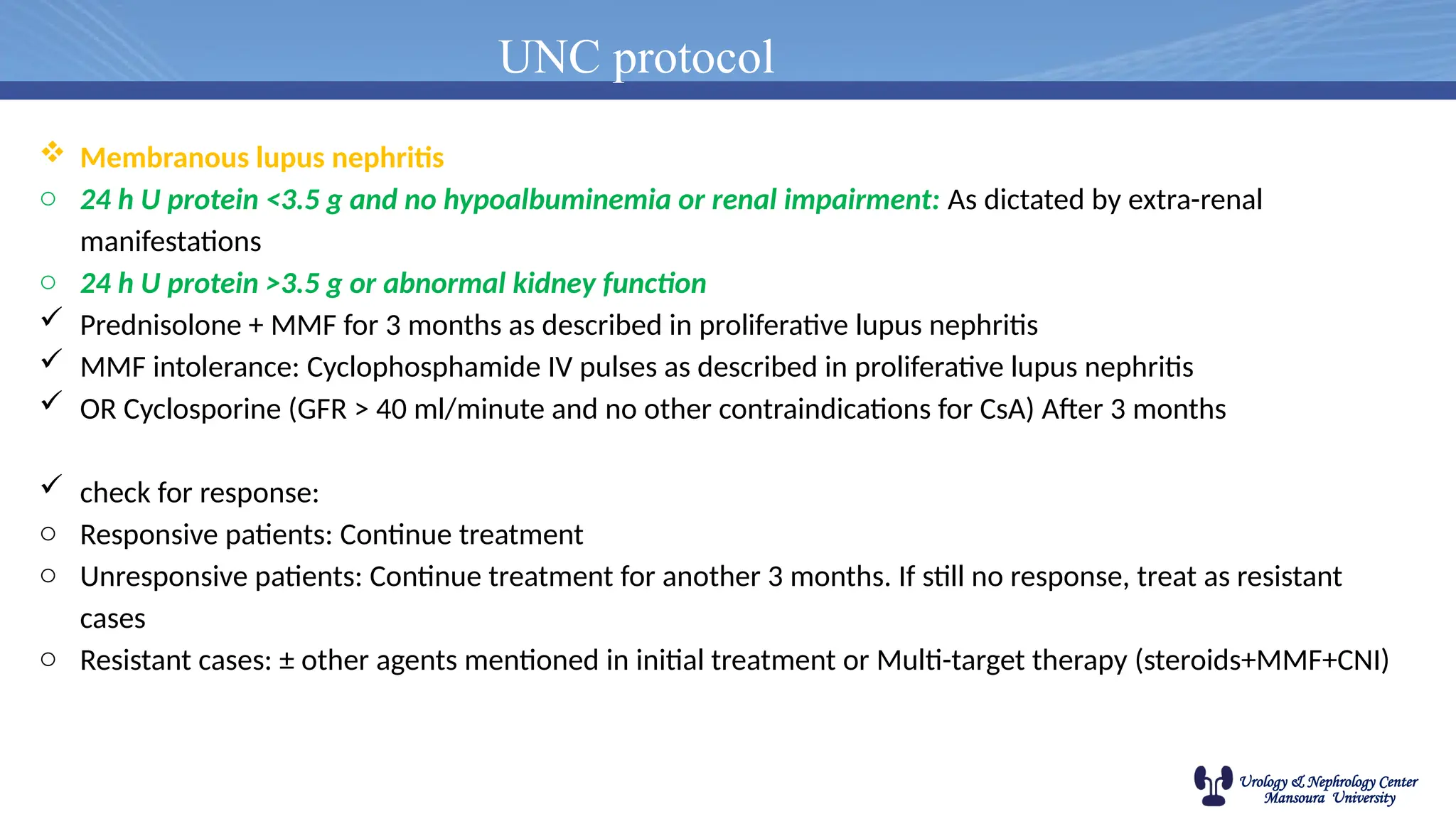 UNC protocol

❖ Membranous lupus nephritis

○ 24 h U protein <3.5 g and no hypoalbuminemia or renal impairment: As dictated by extra-renal manifestations

○ 24 h U protein >3.5 g or abnormal kidney function

✓ Prednisolone + MMF for 3 months as described in proliferative lupus nephritis

✓ MMF intolerance: Cyclophosphamide IV pulses as described in proliferative lupus nephritis

✓ OR Cyclosporine (GFR > 40 ml/minute and no other contraindications for CsA) After 3 months

✓ check for response:

○ Responsive patients: Continue treatment

○ Unresponsive patients: Continue treatment for another 3 months. If still no response, treat as resistant cases

○ Resistant cases: ± other agents mentioned in initial treatment or Multi-target therapy (steroids+MMF+CNI)

Urology & Nephrology Center
Mansoura University